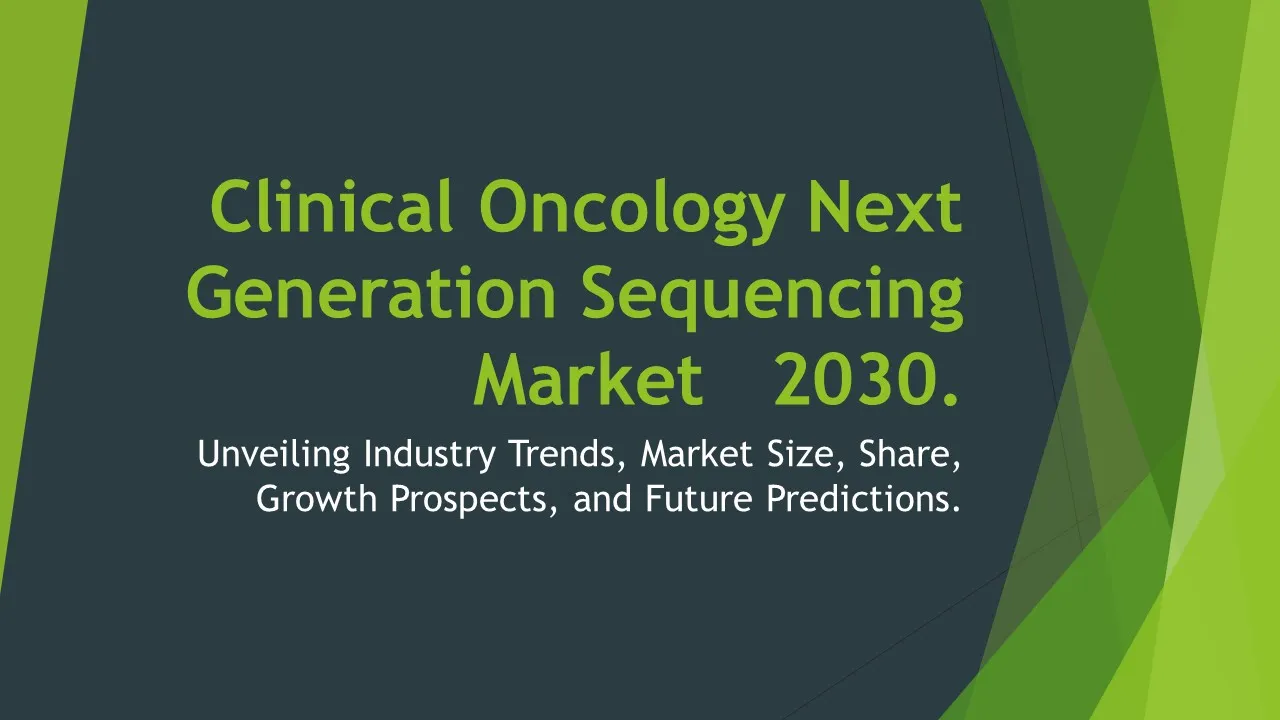 Clinical Oncology Next Generation Sequencing Market 2030.

Unveiling Industry Trends, Market Size, Share, Growth Prospects, and Future Predictions.